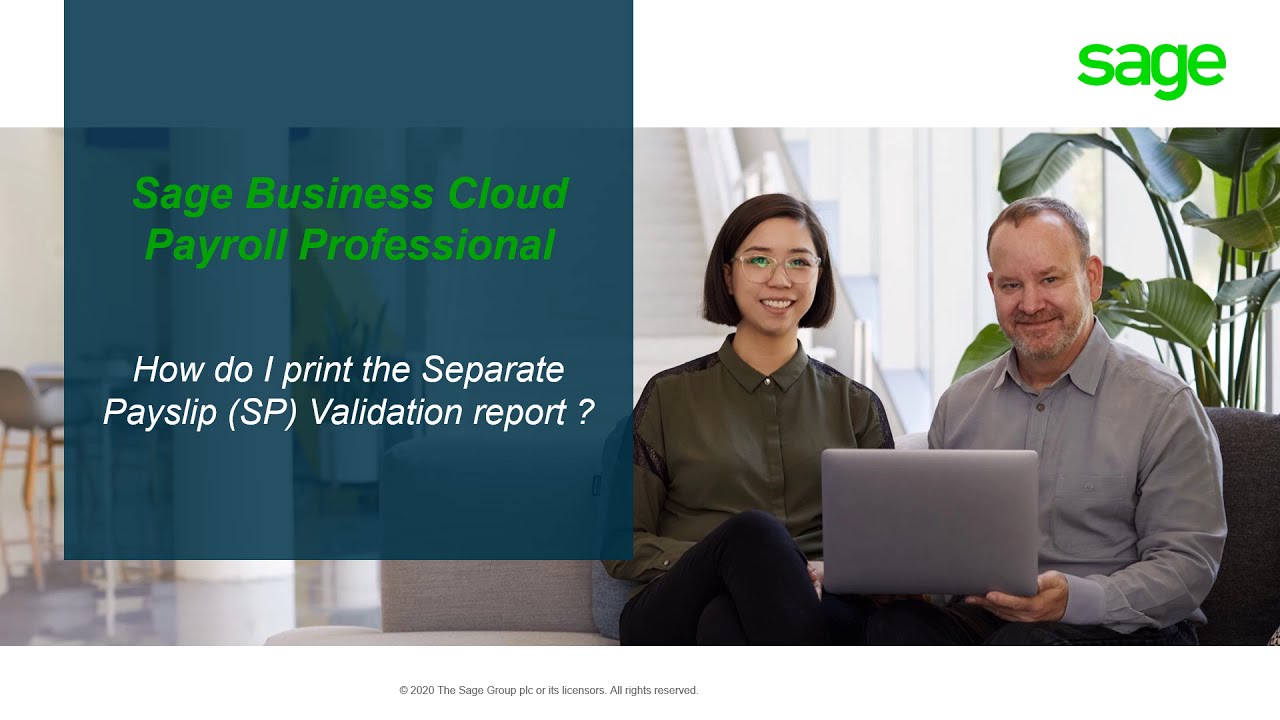 sage

Sage Business Cloud Payroll Professional

How do I print the Separate Payslip (SP) Validation report ?

© 2020 The Sage Group plc or its licensors. All rights reserved.